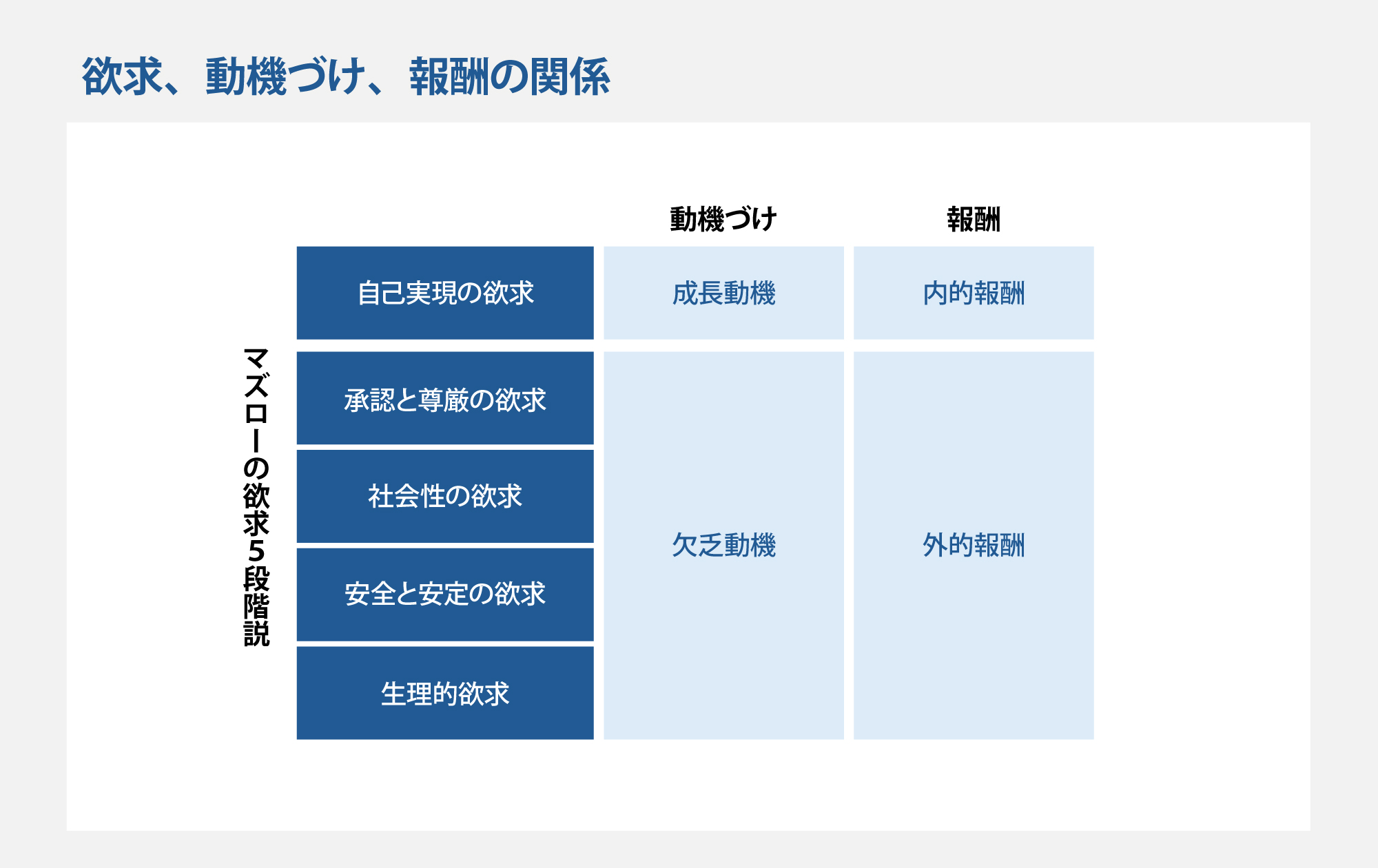 欲求、動機づけ、報酬の関係

マズローの欲求5段階説

| | 動機づけ | 報酬 |
|---|---|---|
| 自己実現の欲求 | 成長動機 | 内的報酬 |
| 承認と尊厳の欲求 | 欠乏動機 | 外的報酬 |
| 社会性の欲求 | | |
| 安全と安定の欲求 | | |
| 生理的欲求 | | |